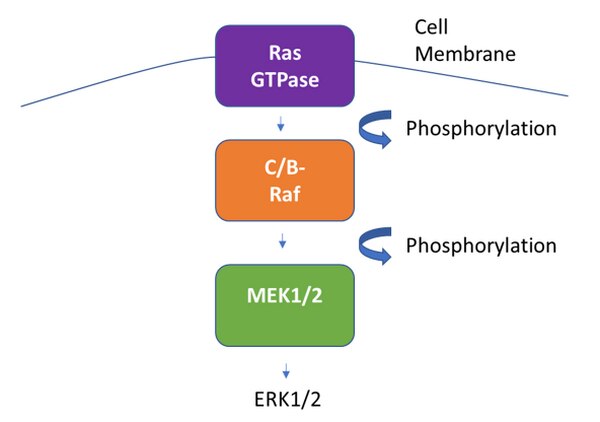 Ras GTPase

Cell Membrane

Phosphorylation

C/B-Raf

Phosphorylation

MEK1/2

ERK1/2